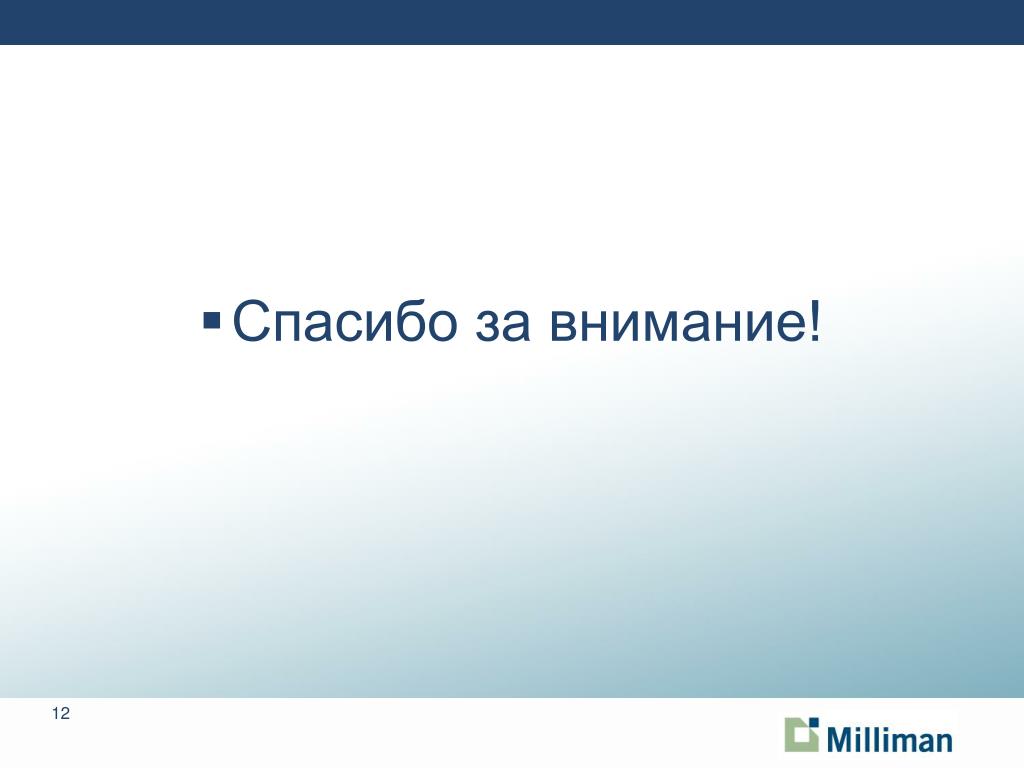 ▪ Спасибо за внимание!

12

Milliman